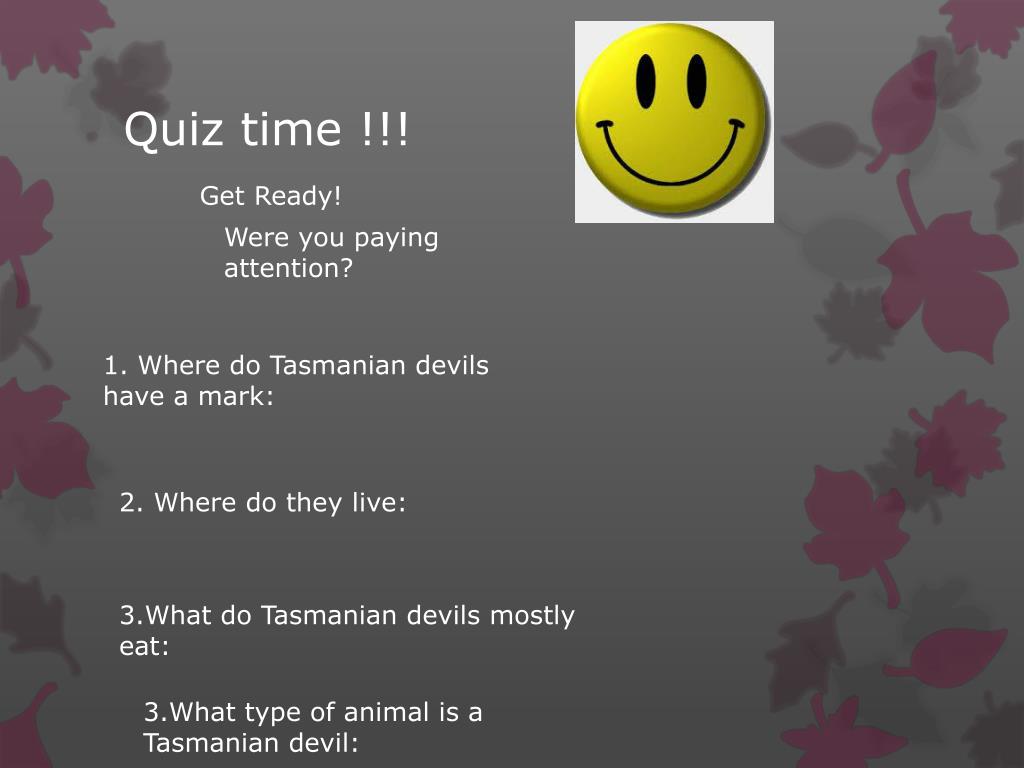 Quiz time !!!

Get Ready!

Were you paying attention?

1. Where do Tasmanian devils have a mark:

2. Where do they live:

3.What do Tasmanian devils mostly eat:

3.What type of animal is a Tasmanian devil: